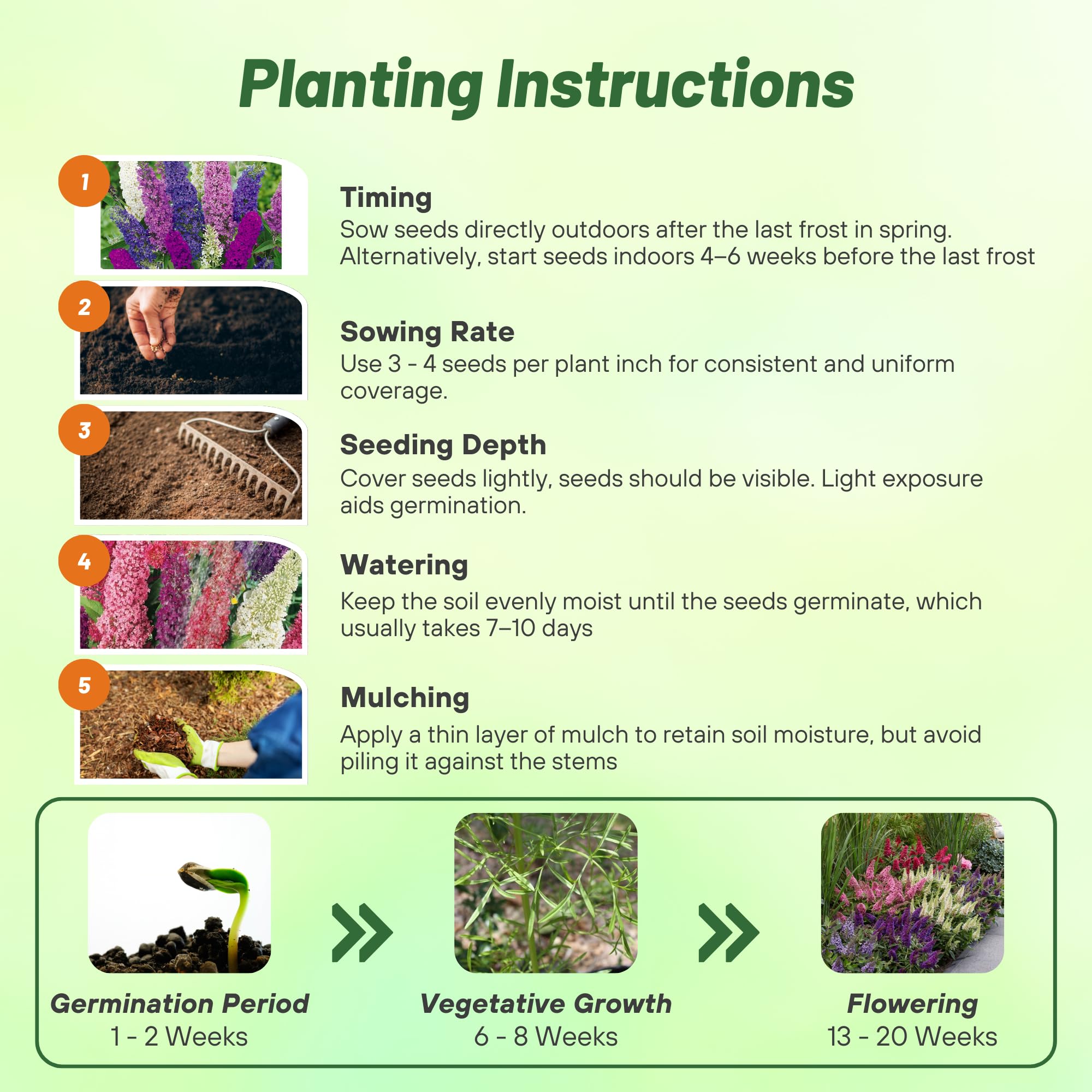 Planting Instructions

1

Timing
Sow seeds directly outdoors after the last frost in spring. Alternatively, start seeds indoors 4–6 weeks before the last frost

2

Sowing Rate
Use 3 - 4 seeds per plant inch for consistent and uniform coverage.

3

Seeding Depth
Cover seeds lightly, seeds should be visible. Light exposure aids germination.

4

Watering
Keep the soil evenly moist until the seeds germinate, which usually takes 7–10 days

5

Mulching
Apply a thin layer of mulch to retain soil moisture, but avoid piling it against the stems

Germination Period
1 - 2 Weeks

Vegetative Growth
6 - 8 Weeks

Flowering
13 - 20 Weeks